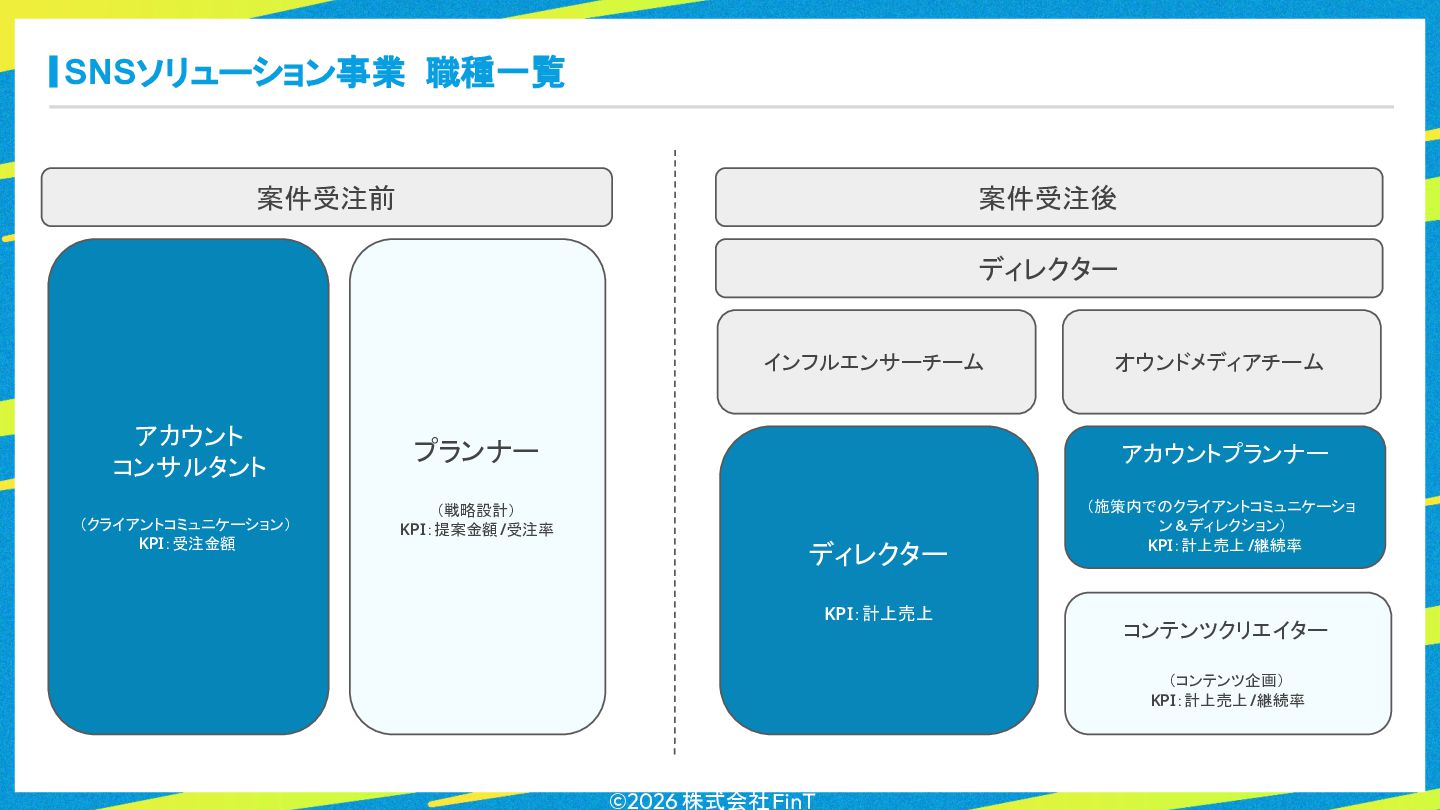 SNSソリューション事業　職種一覧

案件受注前

アカウント
コンサルタント

（クライアントコミュニケーション）
KPI：受注金額

プランナー

（戦略設計）
KPI：提案金額/受注率

案件受注後

ディレクター

インフルエンサーチーム

オウンドメディアチーム

ディレクター

KPI：計上売上

アカウントプランナー

（施策内でのクライアントコミュニケーション＆ディレクション）
KPI：計上売上/継続率

コンテンツクリエイター

（コンテンツ企画）
KPI：計上売上/継続率

©2026 株式会社FinT